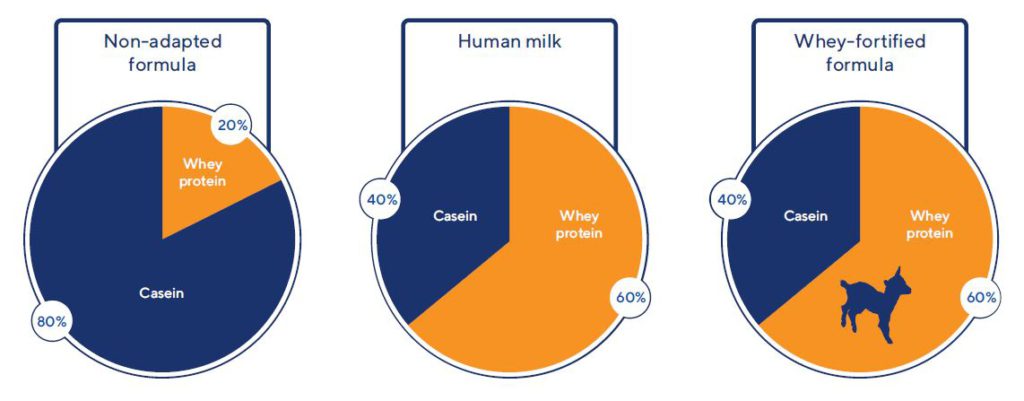 Non-adapted formula

20%

Whey protein

Casein

80%

Human milk

40%

Casein

Whey protein

60%

Whey-fortified formula

40%

Casein

Whey protein

60%